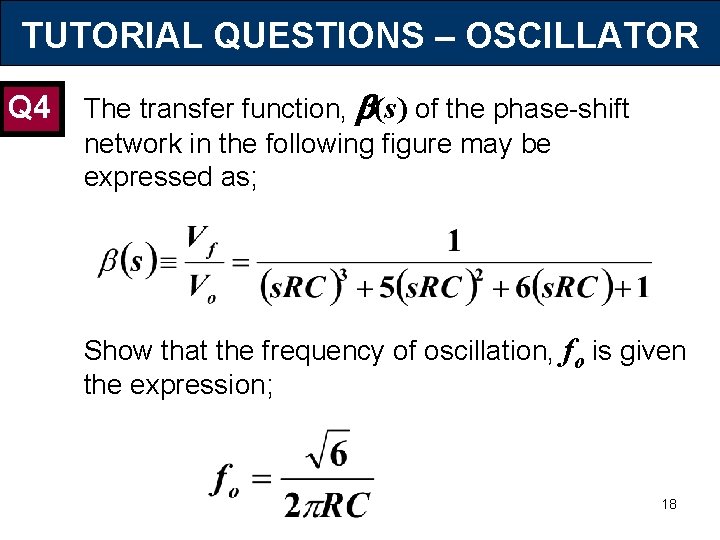 TUTORIAL QUESTIONS – OSCILLATOR

Q4 The transfer function, $\beta(s)$ of the phase-shift network in the following figure may be expressed as;

$\beta(s) \equiv \frac{V_f}{V_o} = \frac{1}{(sRC)^3 + 5(sRC)^2 + 6(sRC) + 1}$

Show that the frequency of oscillation, $f_o$ is given the expression;

$f_o = \frac{\sqrt{6}}{2\pi RC}$

18